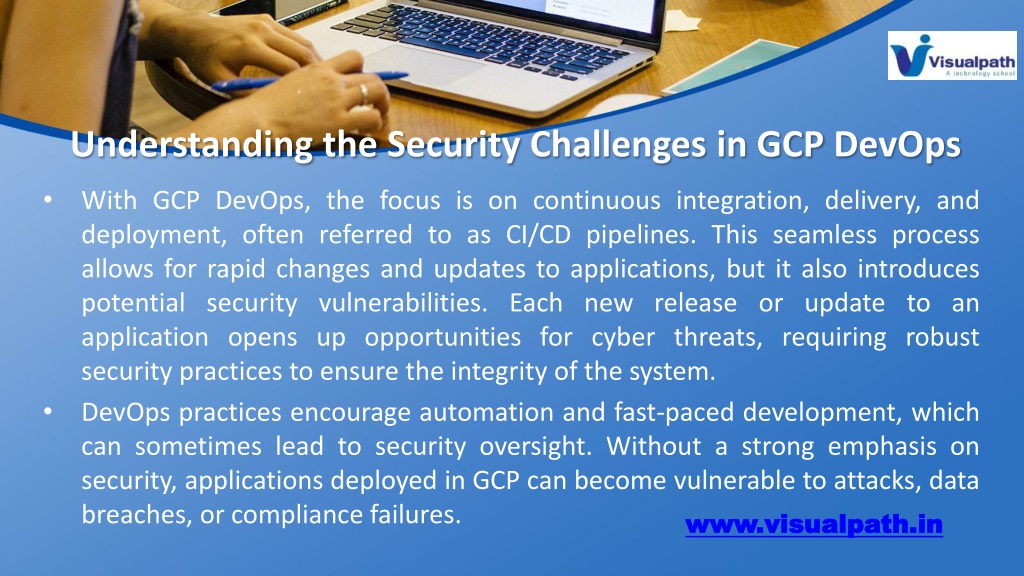 Visualpath
A technology school

Understanding the Security Challenges in GCP DevOps

• With GCP DevOps, the focus is on continuous integration, delivery, and deployment, often referred to as CI/CD pipelines. This seamless process allows for rapid changes and updates to applications, but it also introduces potential security vulnerabilities. Each new release or update to an application opens up opportunities for cyber threats, requiring robust security practices to ensure the integrity of the system.

• DevOps practices encourage automation and fast-paced development, which can sometimes lead to security oversight. Without a strong emphasis on security, applications deployed in GCP can become vulnerable to attacks, data breaches, or compliance failures.

www.visualpath.in